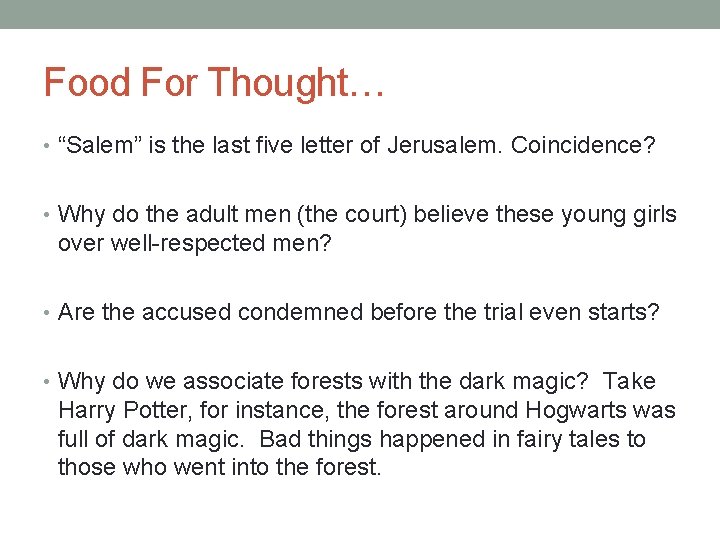 Food For Thought…

• “Salem” is the last five letter of Jerusalem. Coincidence?

• Why do the adult men (the court) believe these young girls over well-respected men?

• Are the accused condemned before the trial even starts?

• Why do we associate forests with the dark magic? Take Harry Potter, for instance, the forest around Hogwarts was full of dark magic. Bad things happened in fairy tales to those who went into the forest.